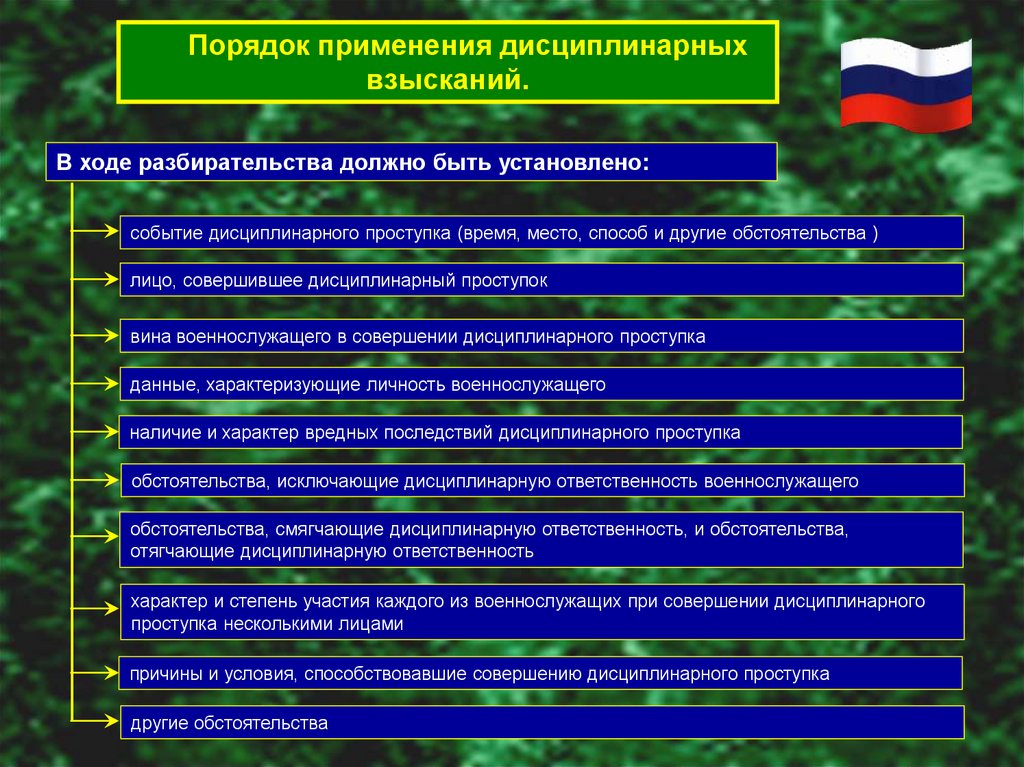 Порядок применения дисциплинарных взысканий.

В ходе разбирательства должно быть установлено:

событие дисциплинарного проступка (время, место, способ и другие обстоятельства )

лицо, совершившее дисциплинарный проступок

вина военнослужащего в совершении дисциплинарного проступка

данные, характеризующие личность военнослужащего

наличие и характер вредных последствий дисциплинарного проступка

обстоятельства, исключающие дисциплинарную ответственность военнослужащего

обстоятельства, смягчающие дисциплинарную ответственность, и обстоятельства, отягчающие дисциплинарную ответственность

характер и степень участия каждого из военнослужащих при совершении дисциплинарного проступка несколькими лицами

причины и условия, способствовавшие совершению дисциплинарного проступка

другие обстоятельства